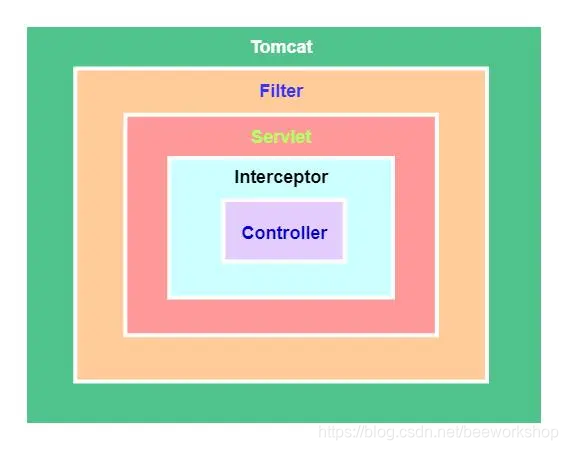 Tomcat

Filter

Servlet

Interceptor

Controller

https://blog.csdn.net/beeworkshop